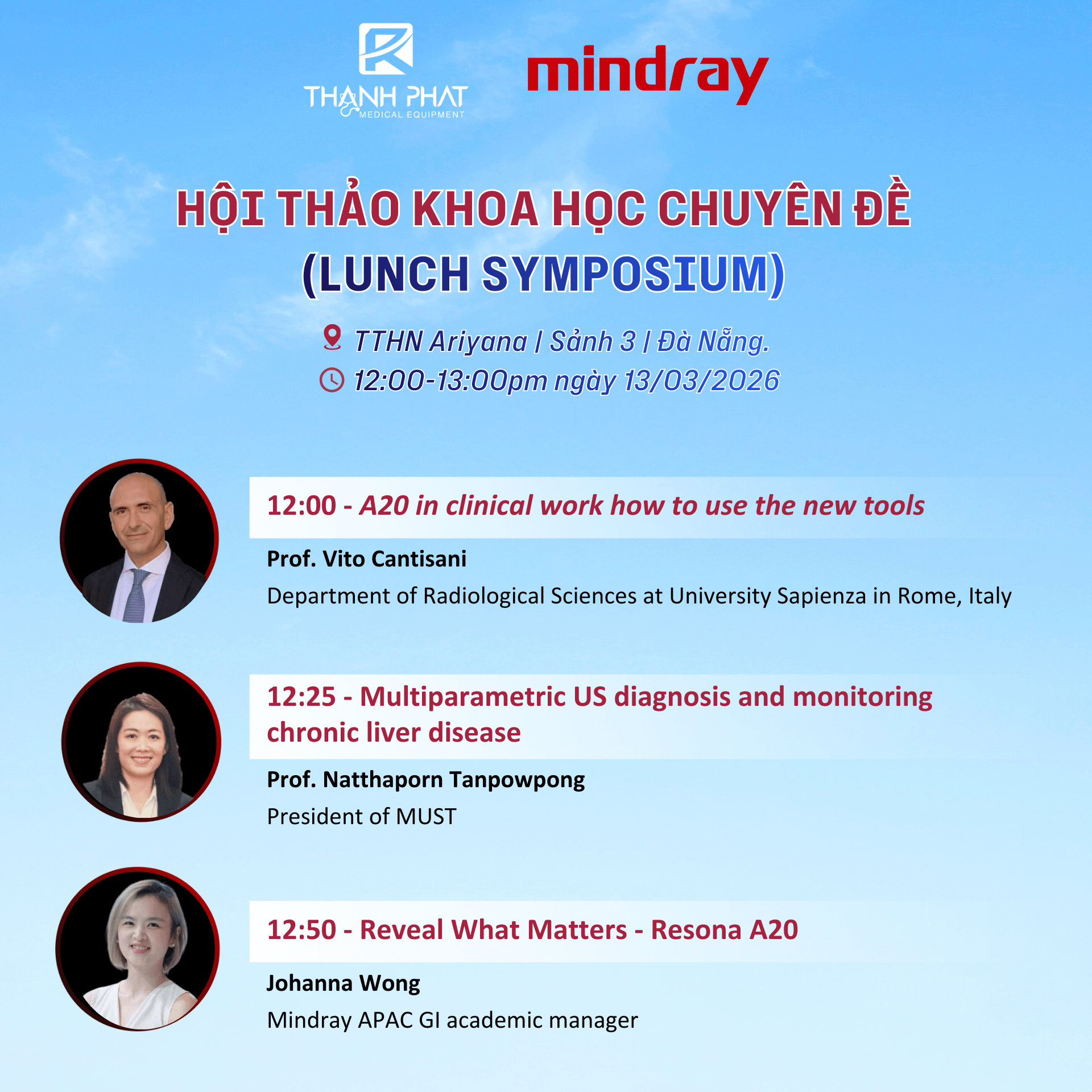 THANH PHAT
MEDICAL EQUIPMENT

mindray

HỘI THẢO KHOA HỌC CHUYÊN ĐỀ
(LUNCH SYMPOSIUM)

TTHN Ariyana | Sảnh 3 | Đà Nẵng.
12:00-13:00pm ngày 13/03/2026

12:00 - A20 in clinical work how to use the new tools

Prof. Vito Cantisani

Department of Radiological Sciences at University Sapienza in Rome, Italy

12:25 - Multiparametric US diagnosis and monitoring chronic liver disease

Prof. Natthaporn Tanpowpong

President of MUST

12:50 - Reveal What Matters - Resona A20

Johanna Wong

Mindray APAC GI academic manager